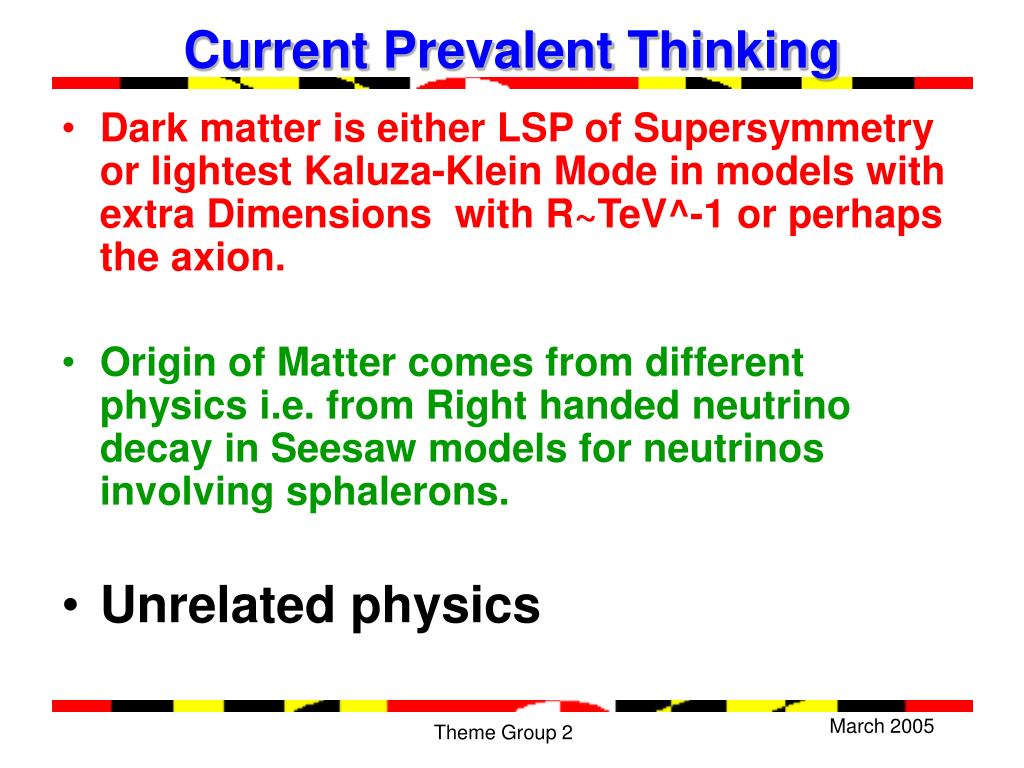 Current Prevalent Thinking

• Dark matter is either LSP of Supersymmetry or lightest Kaluza-Klein Mode in models with extra Dimensions with R~TeV^-1 or perhaps the axion.

• Origin of Matter comes from different physics i.e. from Right handed neutrino decay in Seesaw models for neutrinos involving sphalerons.

• Unrelated physics

Theme Group 2

March 2005